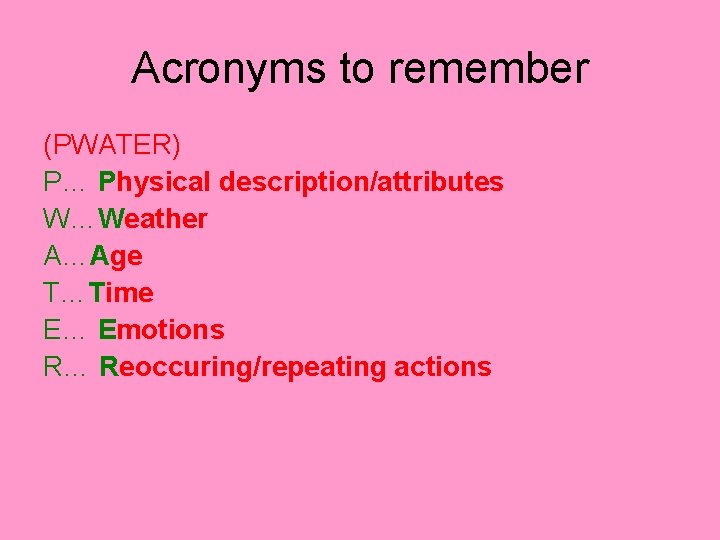 Acronyms to remember

(PWATER)
P... Physical description/attributes
W...Weather
A...Age
T...Time
E... Emotions
R... Reoccuring/repeating actions